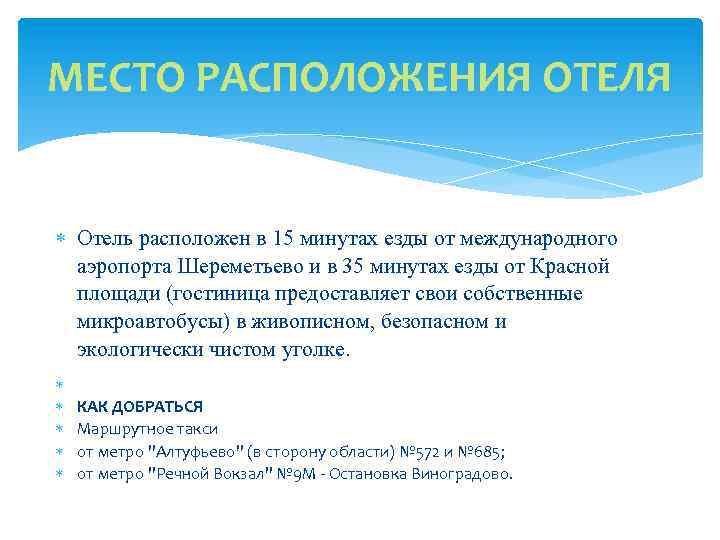 МЕСТО РАСПОЛОЖЕНИЯ ОТЕЛЯ

Отель расположен в 15 минутах езды от международного аэропорта Шереметьево и в 35 минутах езды от Красной площади (гостиница предоставляет свои собственные микроавтобусы) в живописном, безопасном и экологически чистом уголке.

КАК ДОБРАТЬСЯ
Маршрутное такси
от метро "Алтуфьево" (в сторону области) №572 и №685;
от метро "Речной Вокзал" №9М - Остановка Виноградово.